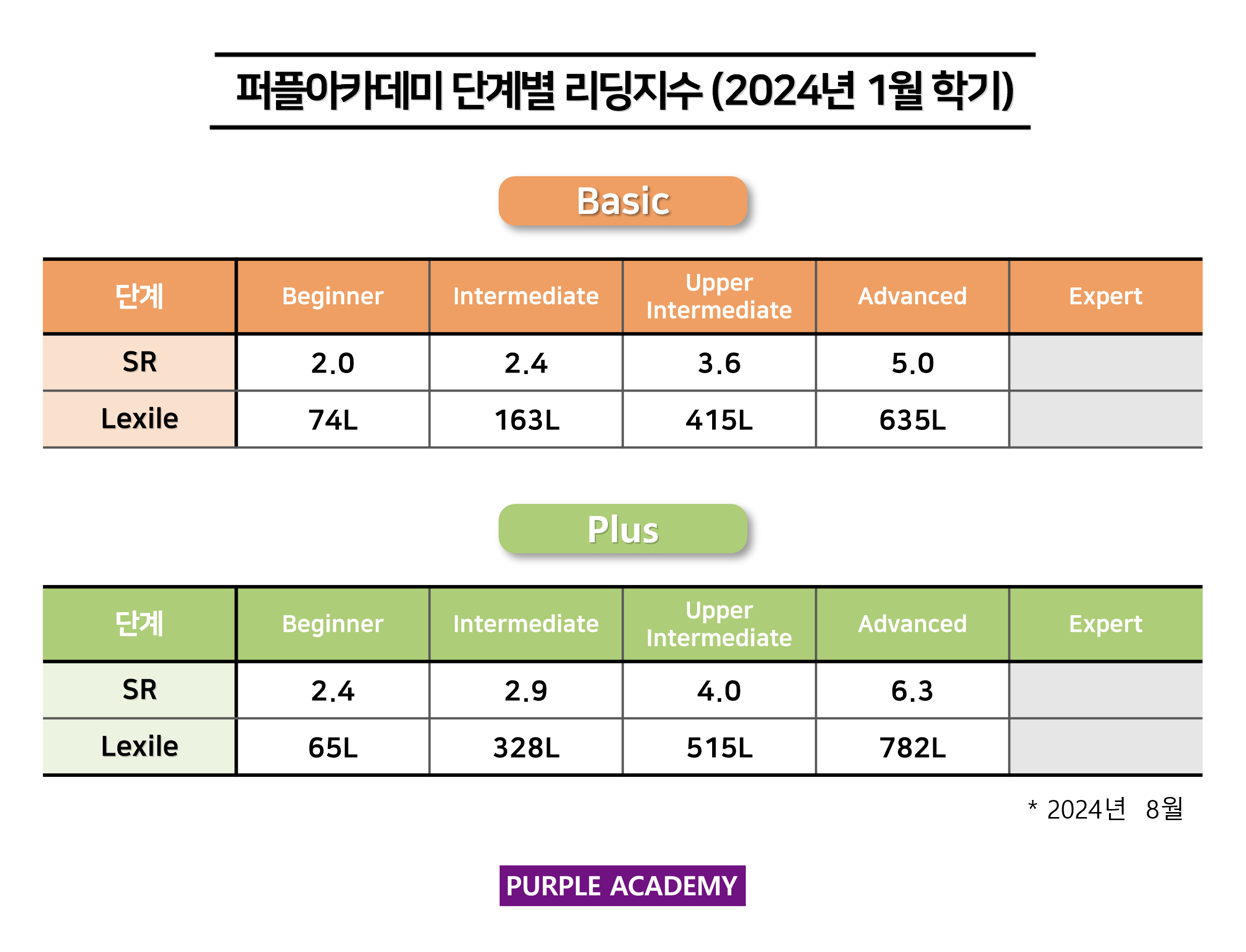 퍼플아카데미 단계별 리딩지수 (2024년 1월 학기)

Basic

| 단계 | Beginner | Intermediate | Upper Intermediate | Advanced | Expert |
|---|---|---|---|---|---|
| SR | 2.0 | 2.4 | 3.6 | 5.0 | |
| Lexile | 74L | 163L | 415L | 635L | |

Plus

| 단계 | Beginner | Intermediate | Upper Intermediate | Advanced | Expert |
|---|---|---|---|---|---|
| SR | 2.4 | 2.9 | 4.0 | 6.3 | |
| Lexile | 65L | 328L | 515L | 782L | |

* 2024년 8월

PURPLE ACADEMY